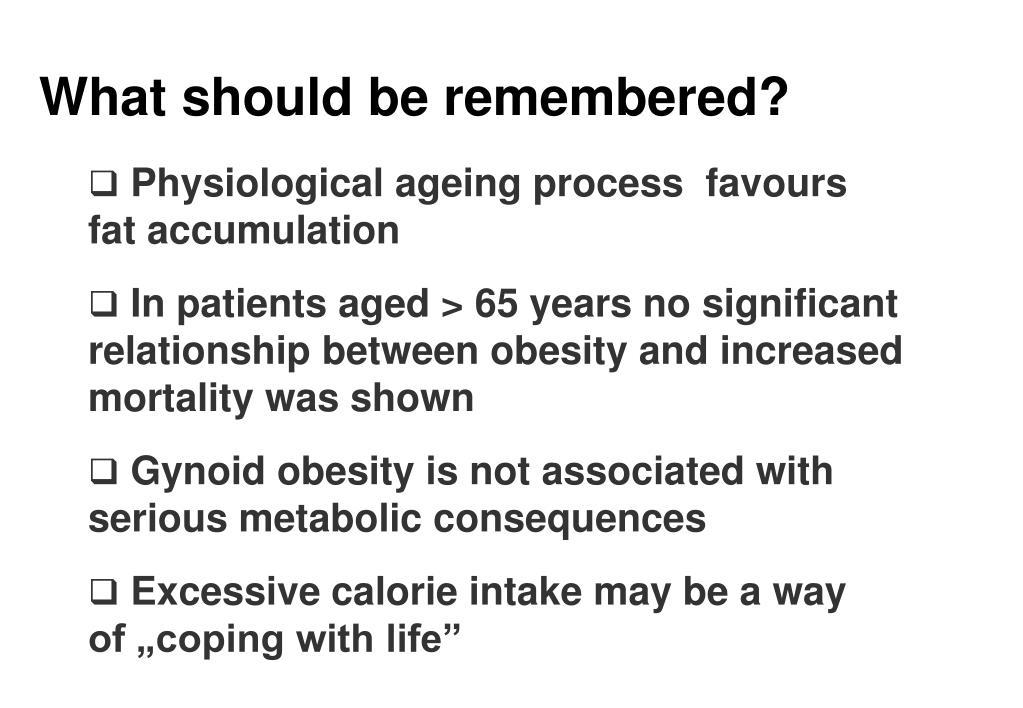 What should be remembered?

❑ Physiological ageing process  favours fat accumulation

❑ In patients aged > 65 years no significant relationship between obesity and increased mortality was shown

❑ Gynoid obesity is not associated with serious metabolic consequences

❑ Excessive calorie intake may be a way of „coping with life”